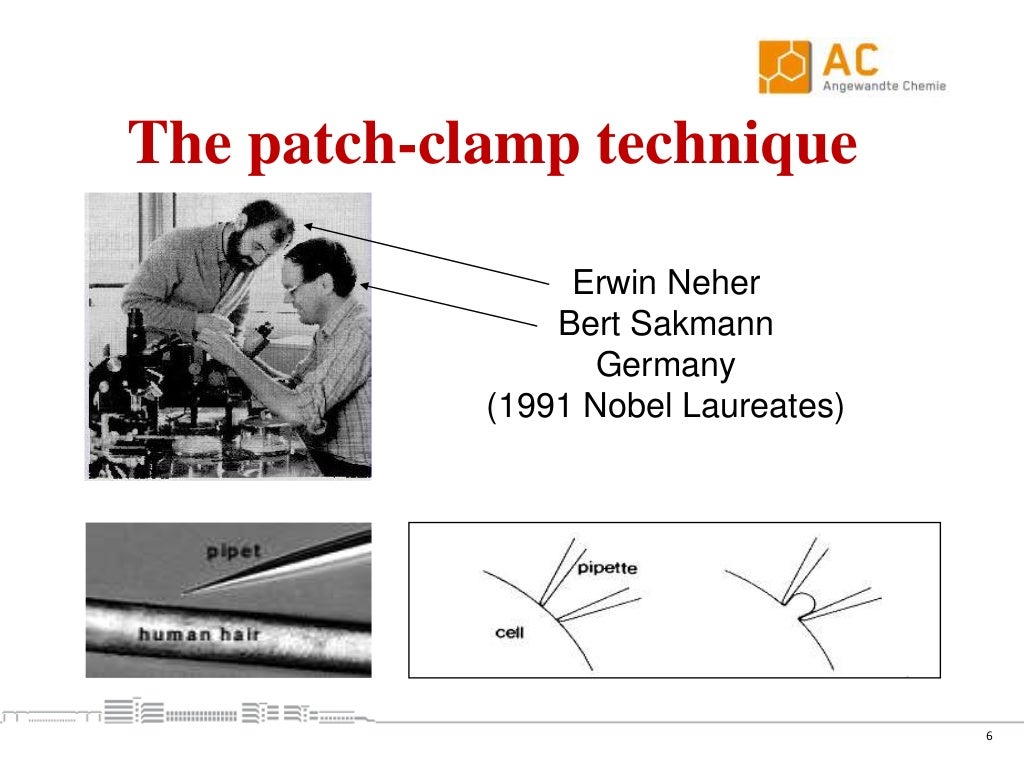 AC
Angewandte Chemie

The patch-clamp technique

Erwin Neher
Bert Sakmann
Germany
(1991 Nobel Laureates)

pipet
human hair

pipette
cell

6